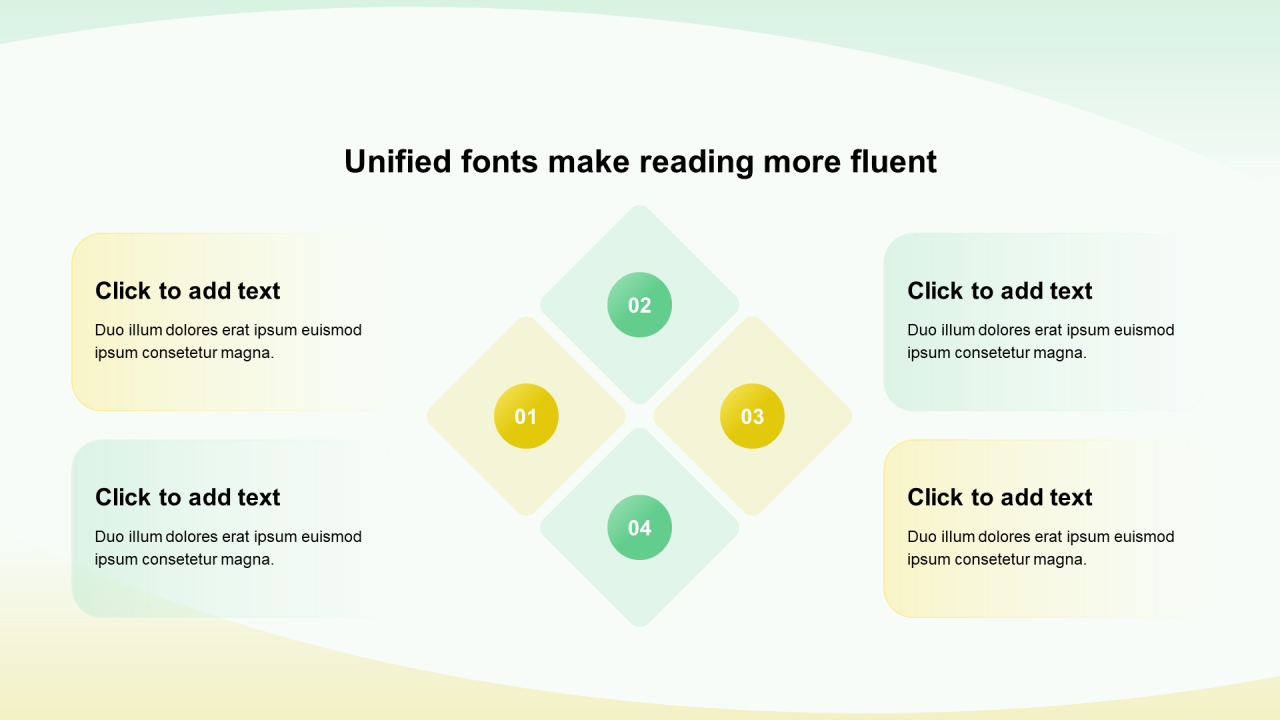 Unified fonts make reading more fluent

Click to add text
Duo illum dolores erat ipsum euismod ipsum consetetur magna.

Click to add text
Duo illum dolores erat ipsum euismod ipsum consetetur magna.

02

01

03

04

Click to add text
Duo illum dolores erat ipsum euismod ipsum consetetur magna.

Click to add text
Duo illum dolores erat ipsum euismod ipsum consetetur magna.